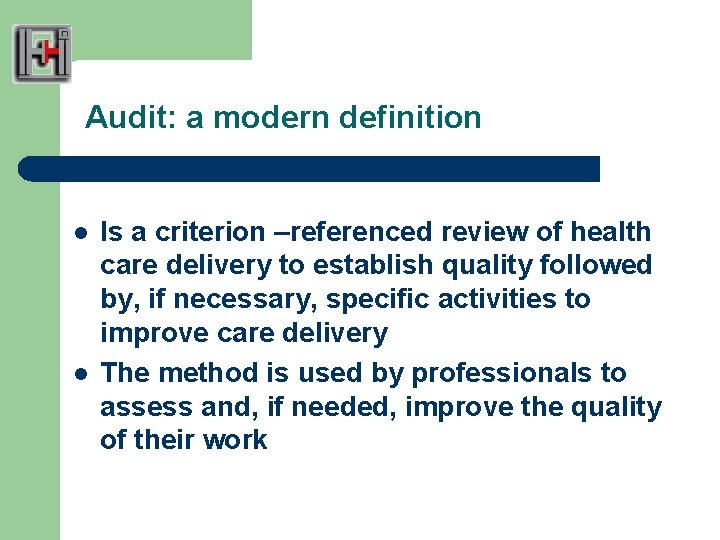 Audit: a modern definition

- Is a criterion –referenced review of health care delivery to establish quality followed by, if necessary, specific activities to improve care delivery
- The method is used by professionals to assess and, if needed, improve the quality of their work